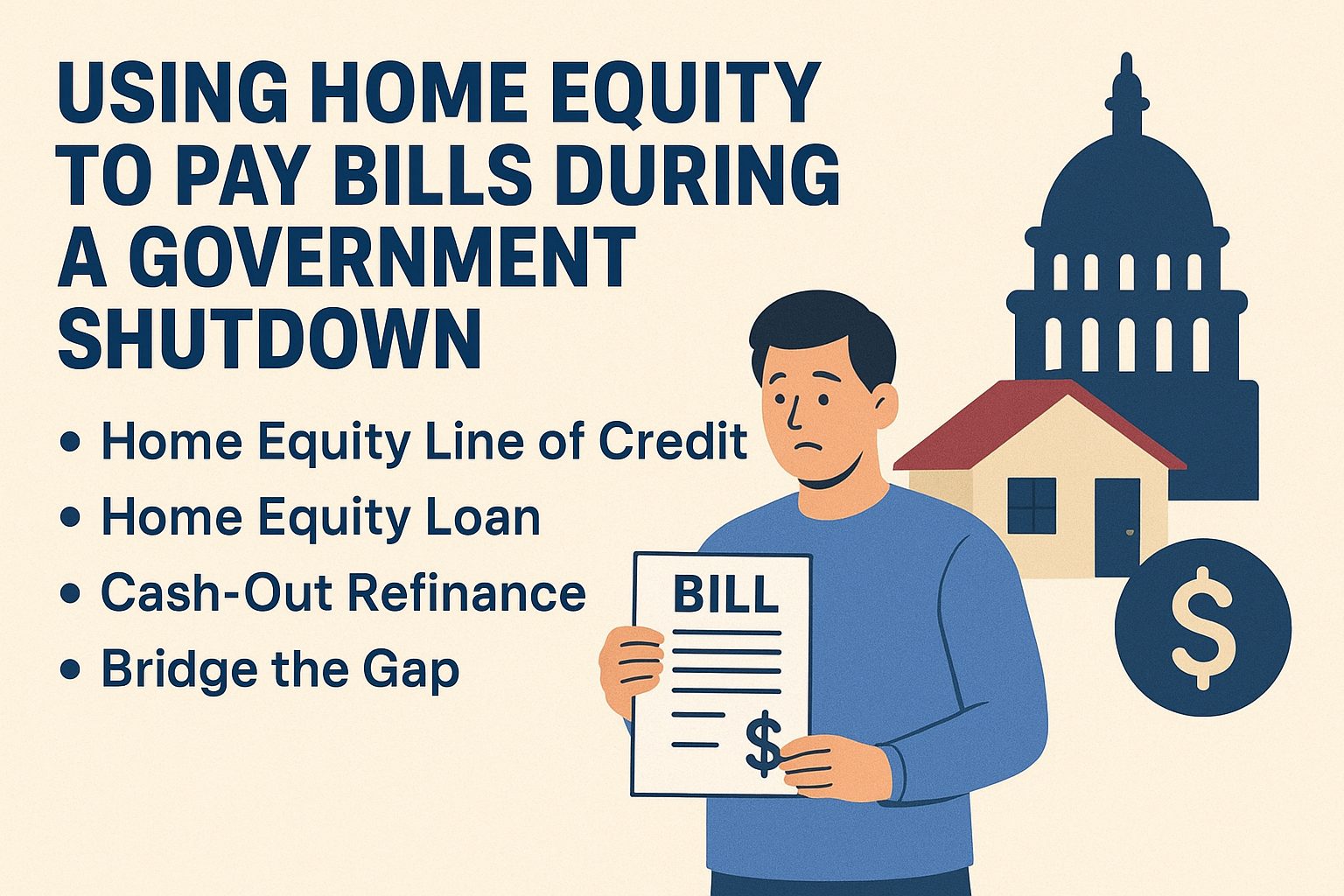 USING HOME EQUITY TO PAY BILLS DURING A GOVERNMENT SHUTDOWN

• Home Equity Line of Credit
• Home Equity Loan
• Cash-Out Refinance
• Bridge the Gap

BILL
$

$